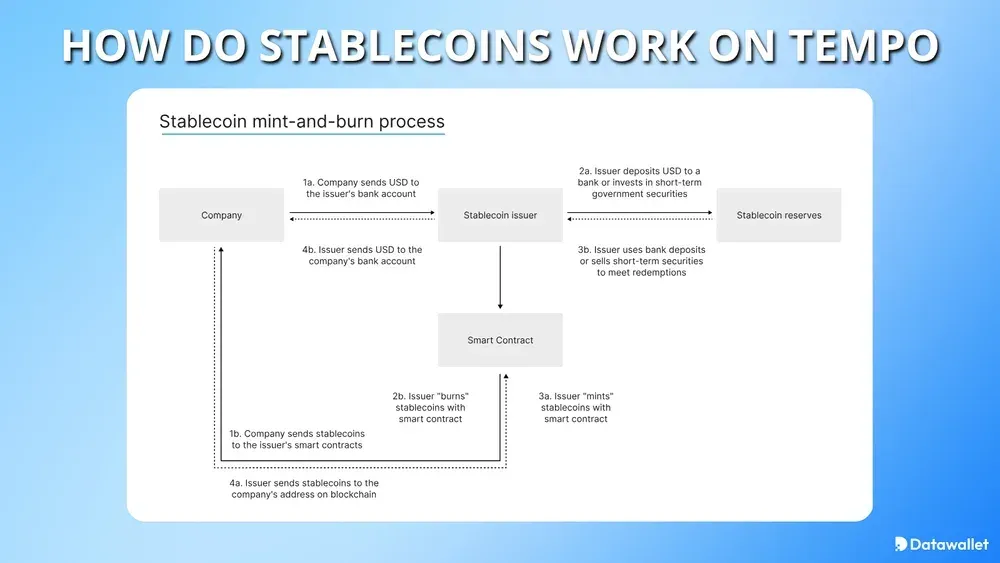 HOW DO STABLECOINS WORK ON TEMPO

Stablecoin mint-and-burn process

Company

1a. Company sends USD to the issuer's bank account

4b. Issuer sends USD to the company's bank account

Stablecoin issuer

2a. Issuer deposits USD to a bank or invests in short-term government securities

3b. Issuer uses bank deposits or sells short-term securities to meet redemptions

Stablecoin reserves

Smart Contract

2b. Issuer "burns" stablecoins with smart contract

3a. Issuer "mints" stablecoins with smart contract

1b. Company sends stablecoins to the issuer's smart contracts

4a. Issuer sends stablecoins to the company's address on blockchain

Datawallet